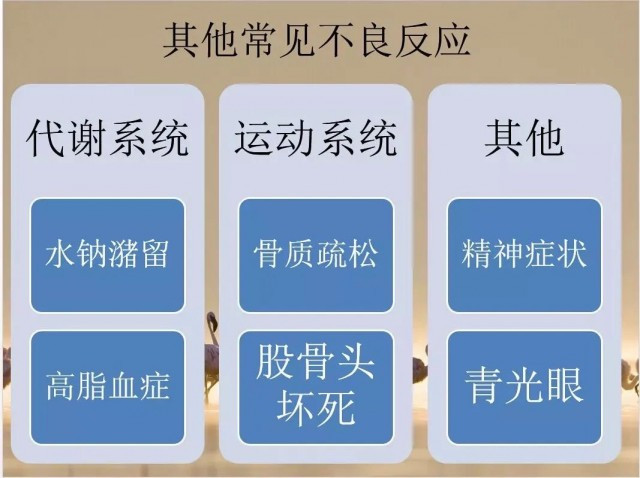 其他常见不良反应

代谢系统

水钠潴留

高脂血症

运动系统

骨质疏松

股骨头坏死

其他

精神症状

青光眼